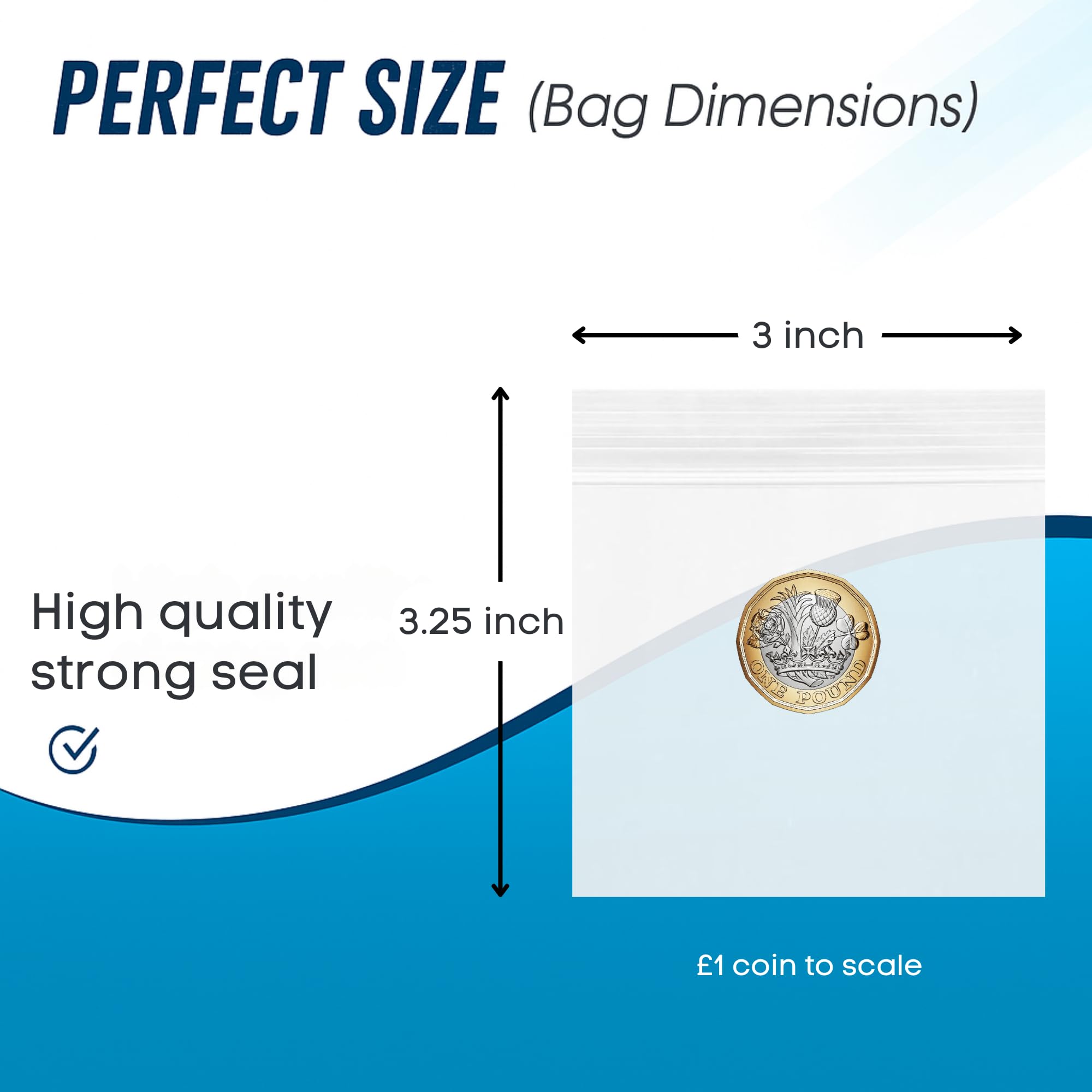 PERFECT SIZE (Bag Dimensions)

3 inch

High quality strong seal

3.25 inch

ONE POUND

£1 coin to scale